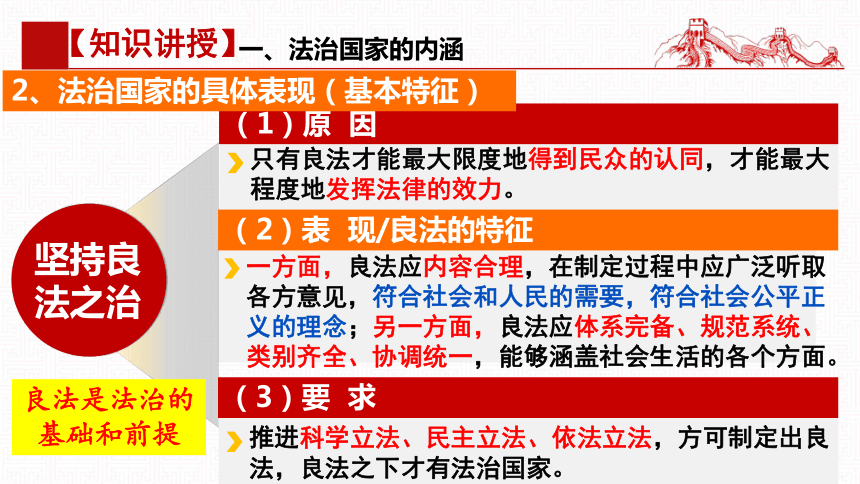 【知识讲授】一、法治国家的内涵

2、法治国家的具体表现（基本特征）

坚持良法之治

良法是法治的基础和前提

（1）原 因

只有良法才能最大限度地得到民众的认同，才能最大程度地发挥法律的效力。

（2）表 现/良法的特征

一方面，良法应内容合理，在制定过程中应广泛听取各方意见，符合社会和人民的需要，符合社会公平正义的理念；另一方面，良法应体系完备、规范系统、类别齐全、协调统一，能够涵盖社会生活的各个方面。

（3）要 求

推进科学立法、民主立法、依法立法，方可制定出良法，良法之下才有法治国家。